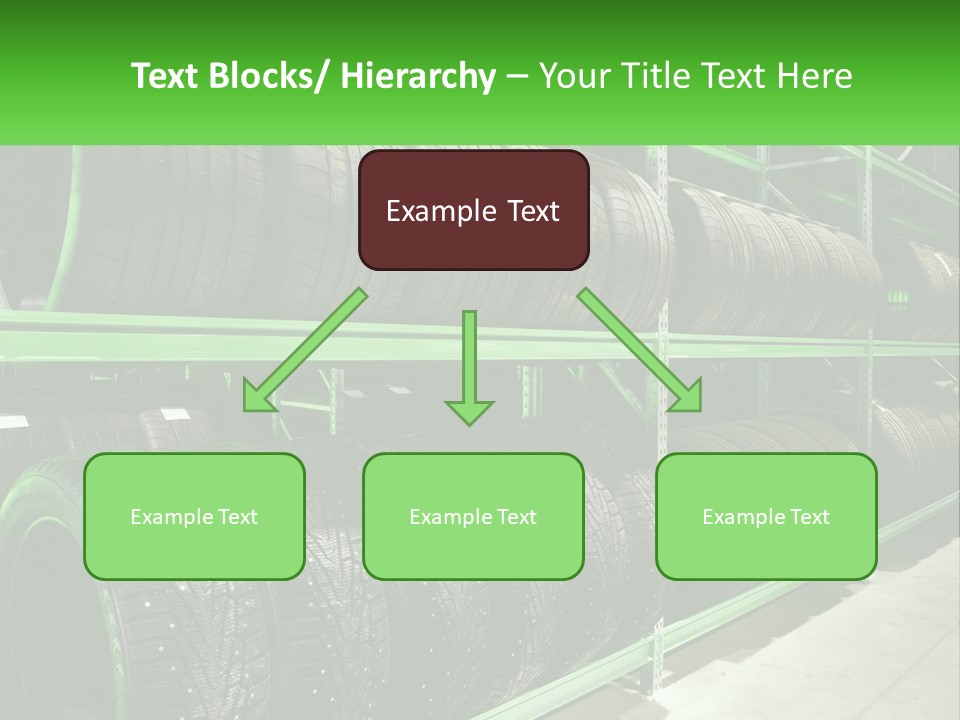 Text Blocks/ Hierarchy – Your Title Text Here

Example Text

Example Text

Example Text

Example Text